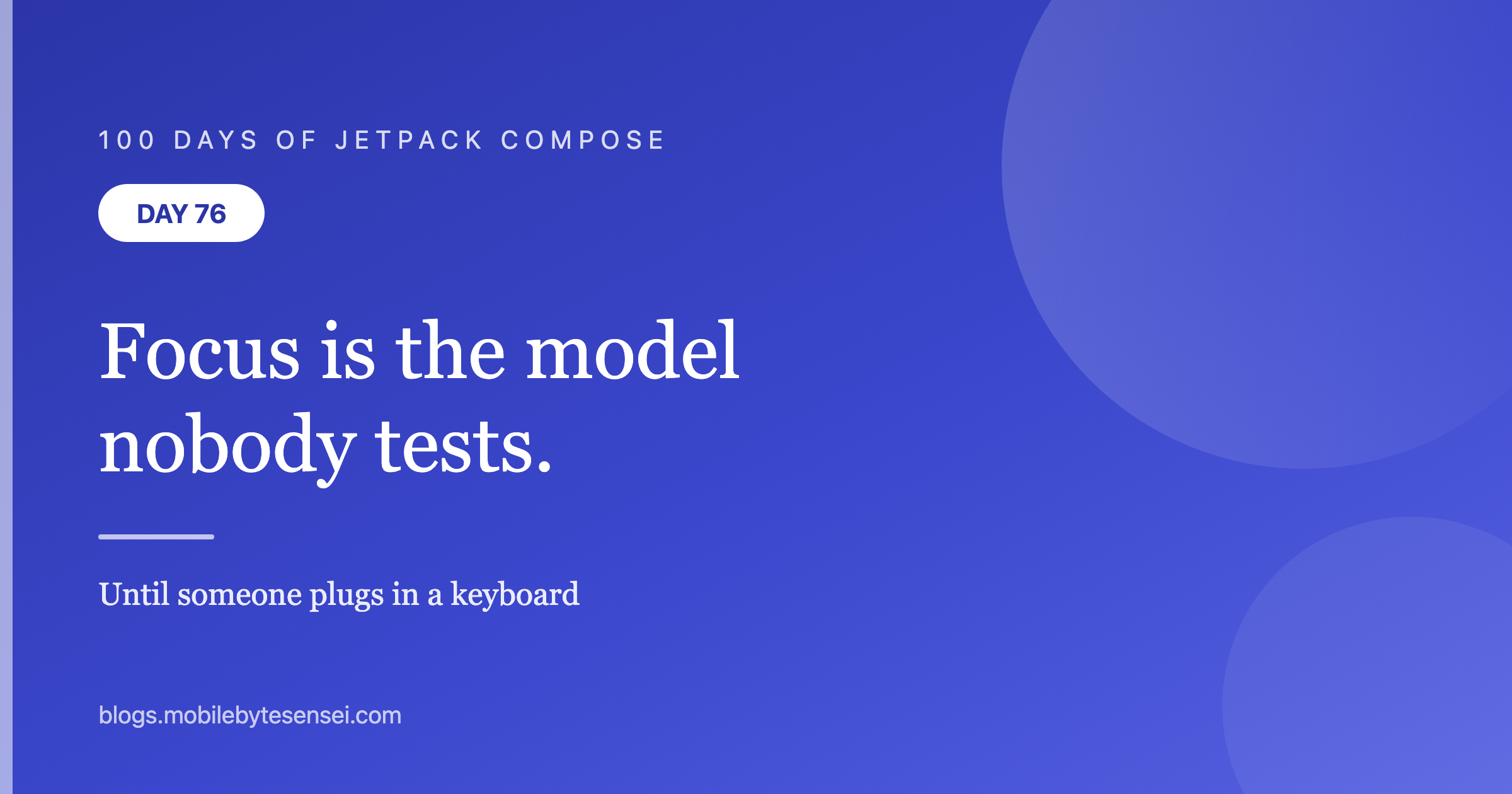 100 DAYS OF JETPACK COMPOSE

DAY 76

Focus is the model nobody tests.

Until someone plugs in a keyboard

blogs.mobilebytesensei.com